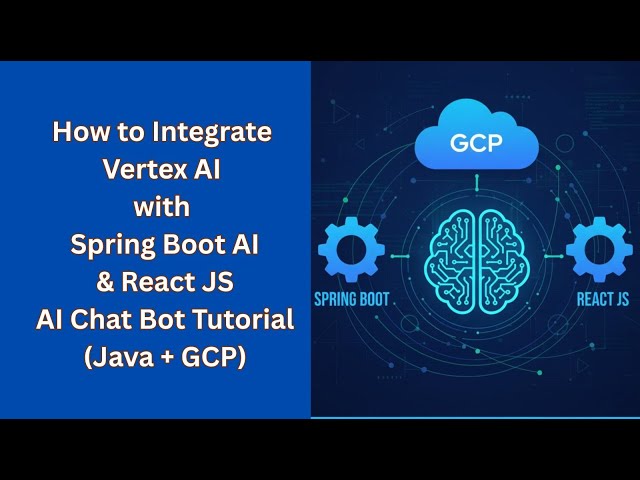 How to Integrate Vertex AI with Spring Boot AI & React JS AI Chat Bot Tutorial (Java + GCP)

GCP

SPRING BOOT

REACT JS